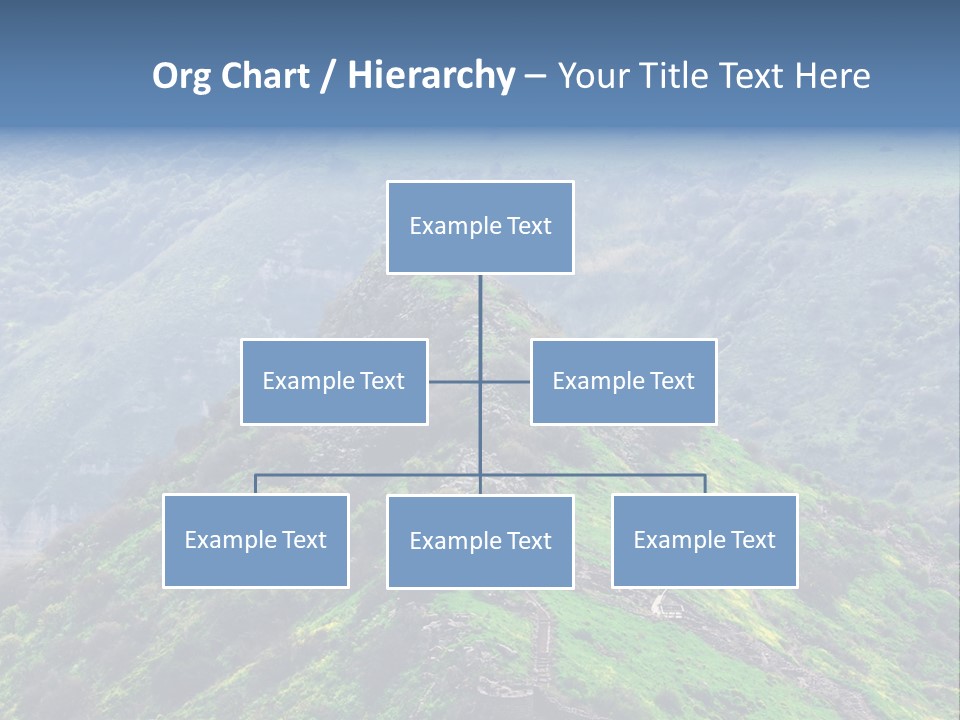 Org Chart / Hierarchy – Your Title Text Here

Example Text

Example Text

Example Text

Example Text

Example Text

Example Text